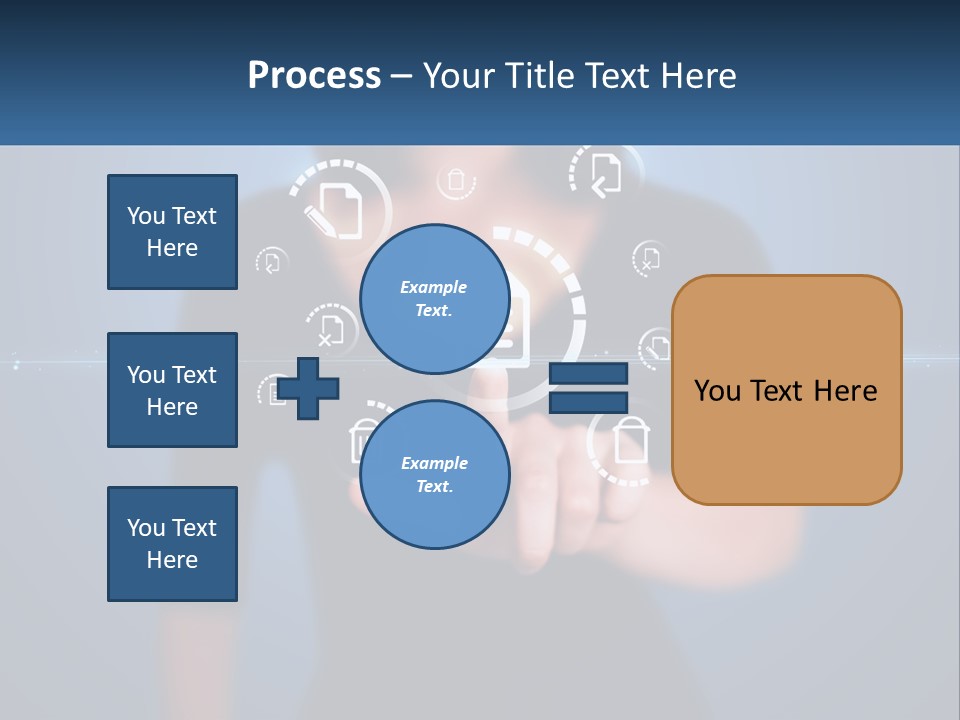 Process – Your Title Text Here

You Text Here

You Text Here

You Text Here

Example Text.

Example Text.

You Text Here